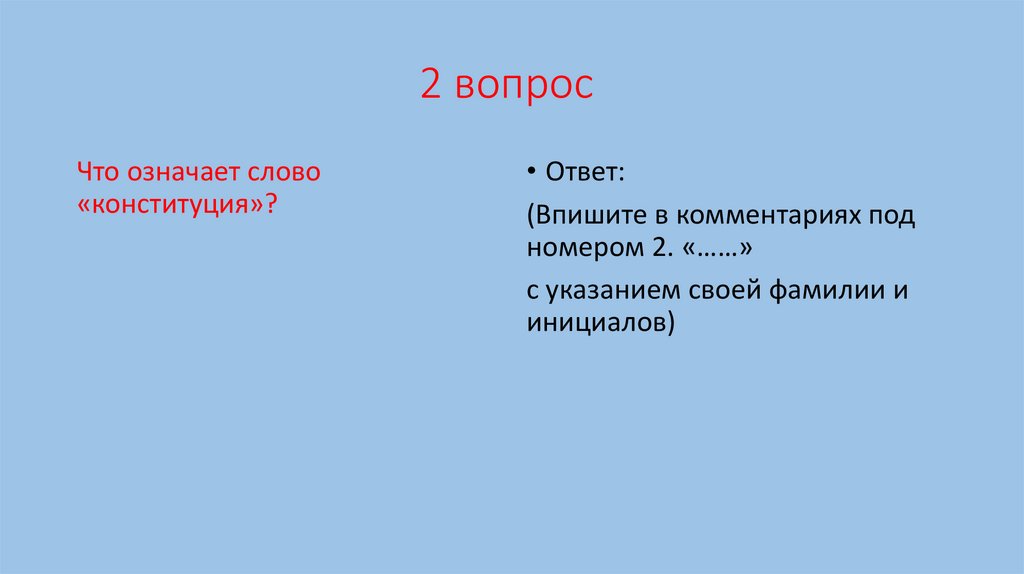 2 вопрос

Что означает слово «конституция»?

• Ответ:

(Впишите в комментариях под номером 2. «……»

с указанием своей фамилии и инициалов)